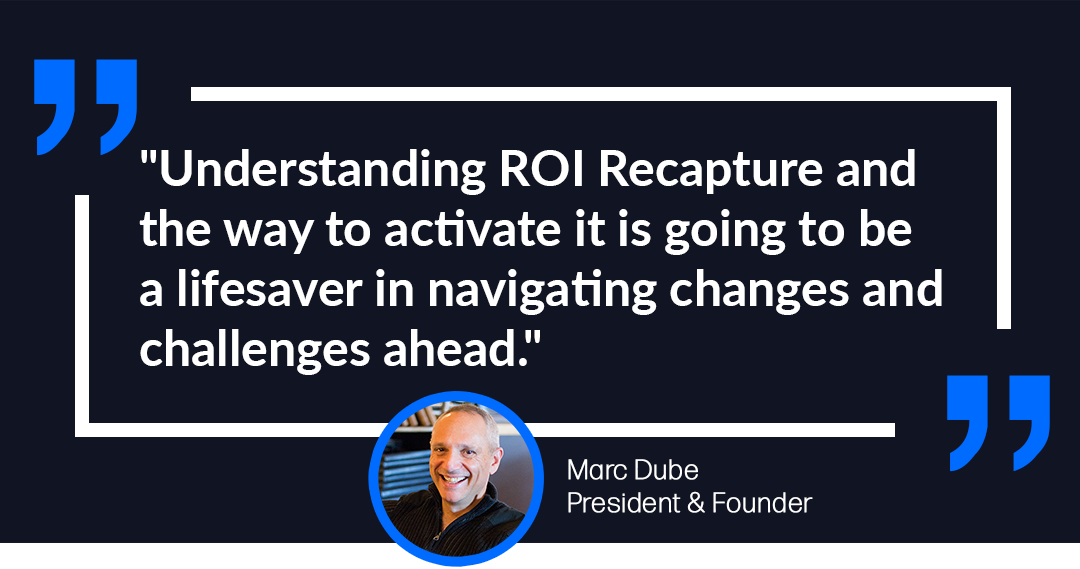 "Understanding ROI Recapture and the way to activate it is going to be a lifesaver in navigating changes and challenges ahead."

Marc Dube
President & Founder